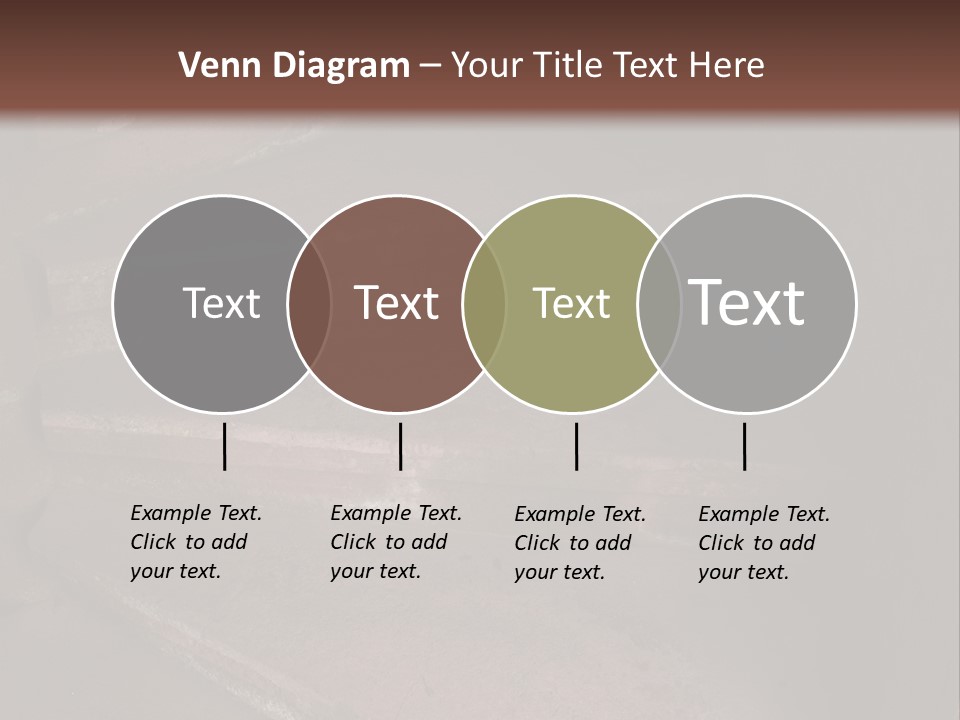 Venn Diagram – Your Title Text Here

Text

Text

Text

Text

Example Text. Click to add your text.

Example Text. Click to add your text.

Example Text. Click to add your text.

Example Text. Click to add your text.